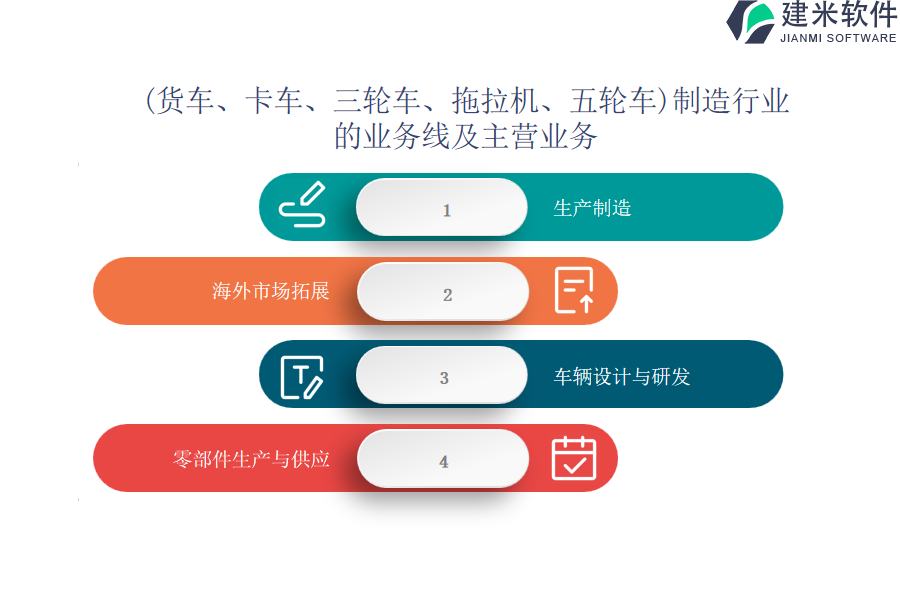 建米软件
JIANMI SOFTWARE

(货车、卡车、三轮车、拖拉机、五轮车)制造行业的业务线及主营业务

1
生产制造

海外市场拓展
2

3
车辆设计与研发

零部件生产与供应
4